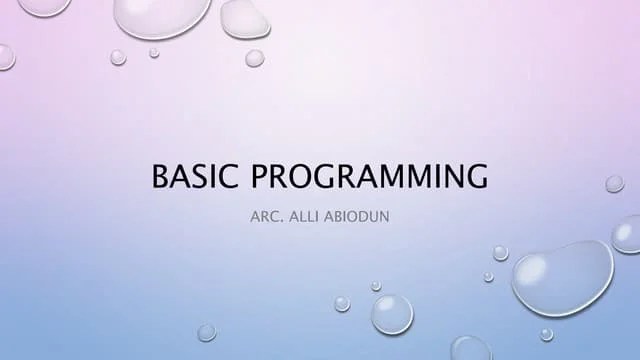 BASIC PROGRAMMING

ARC. ALLI ABIODUN